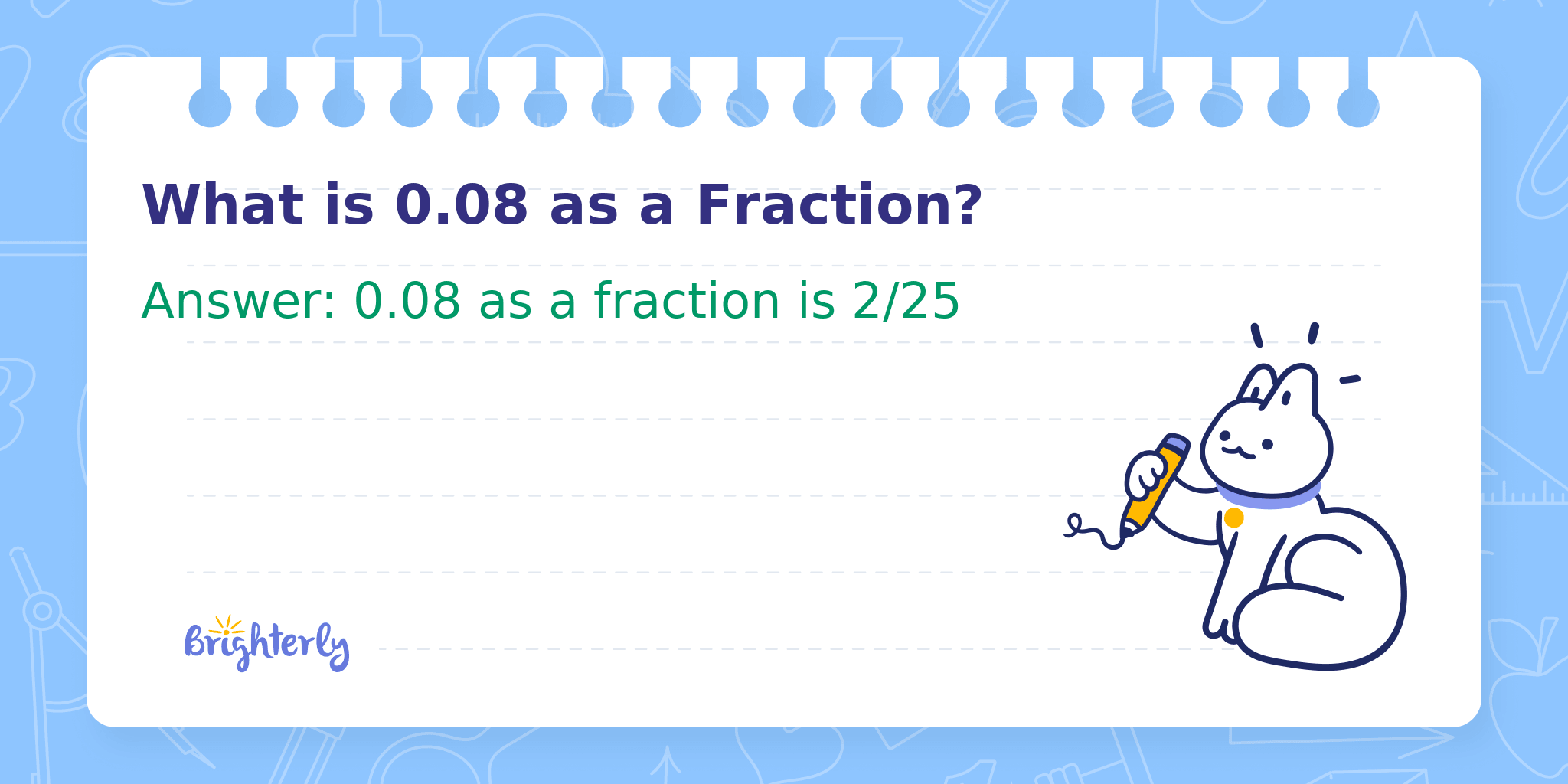 What is 0.08 as a Fraction?

Answer: 0.08 as a fraction is 2/25

Brighterly